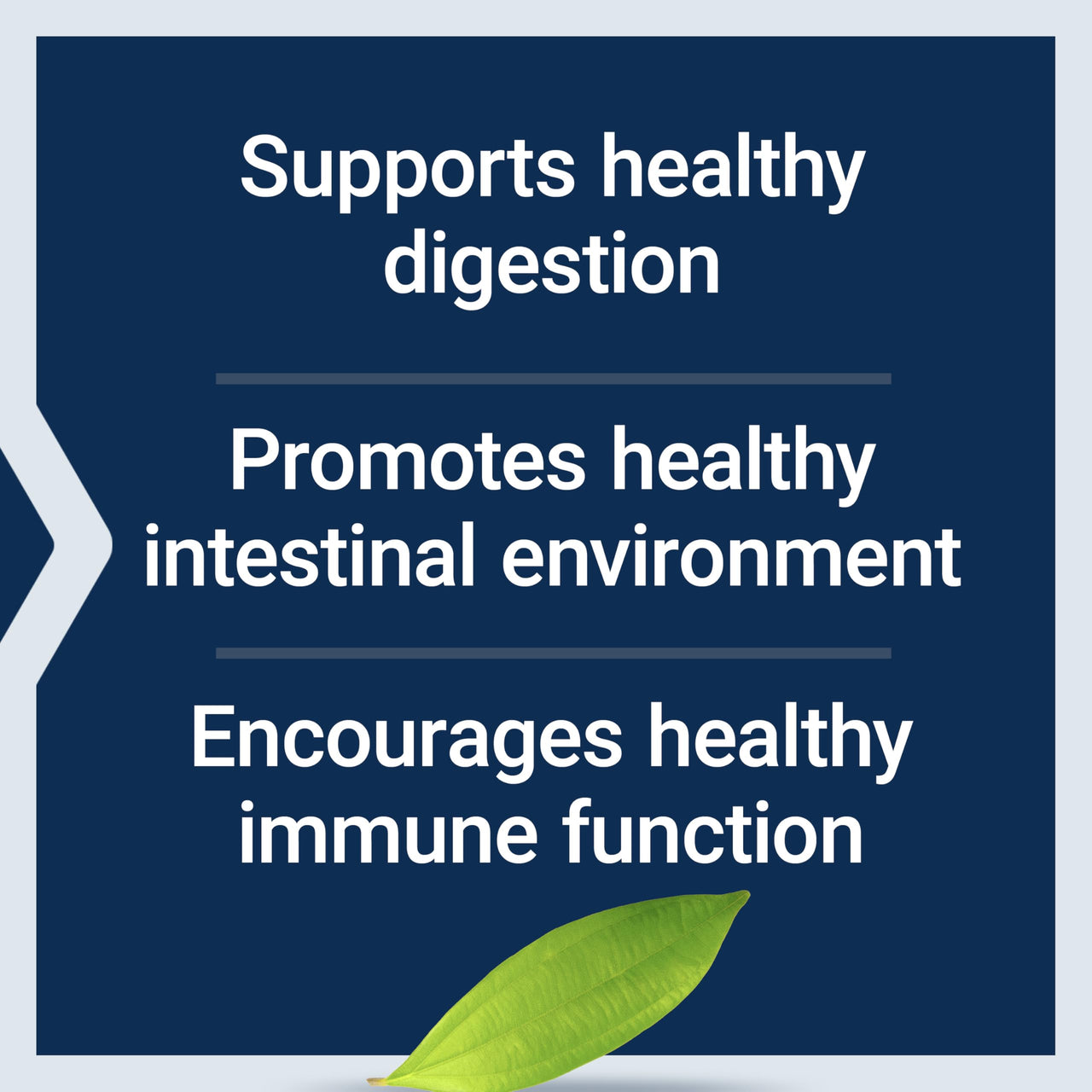 Supports healthy digestion

Promotes healthy intestinal environment

Encourages healthy immune function